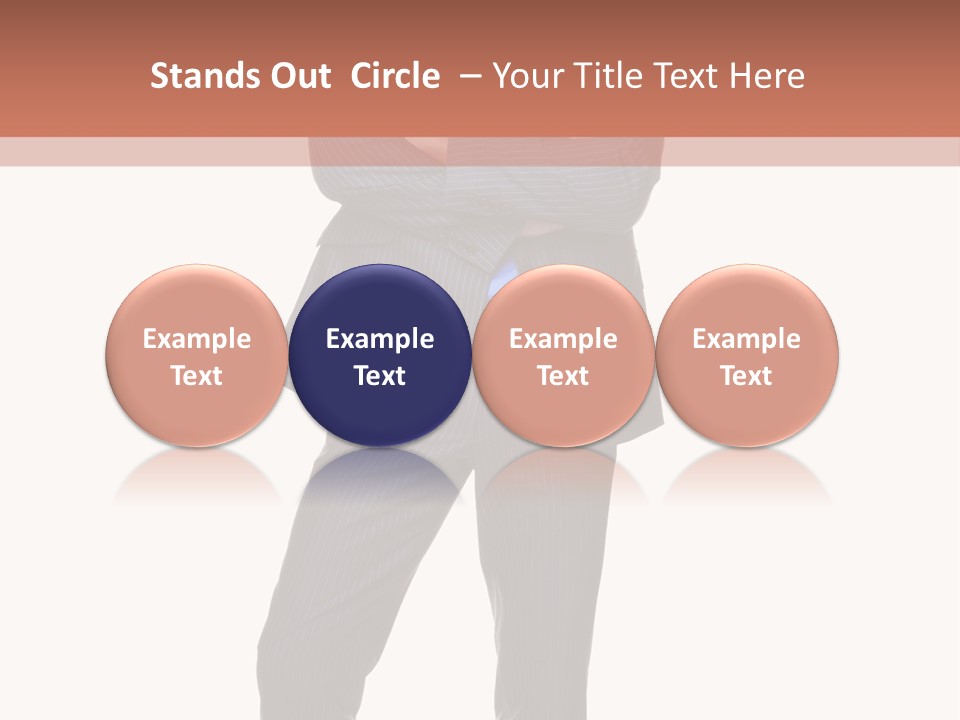 Stands Out Circle – Your Title Text Here

Example Text

Example Text

Example Text

Example Text